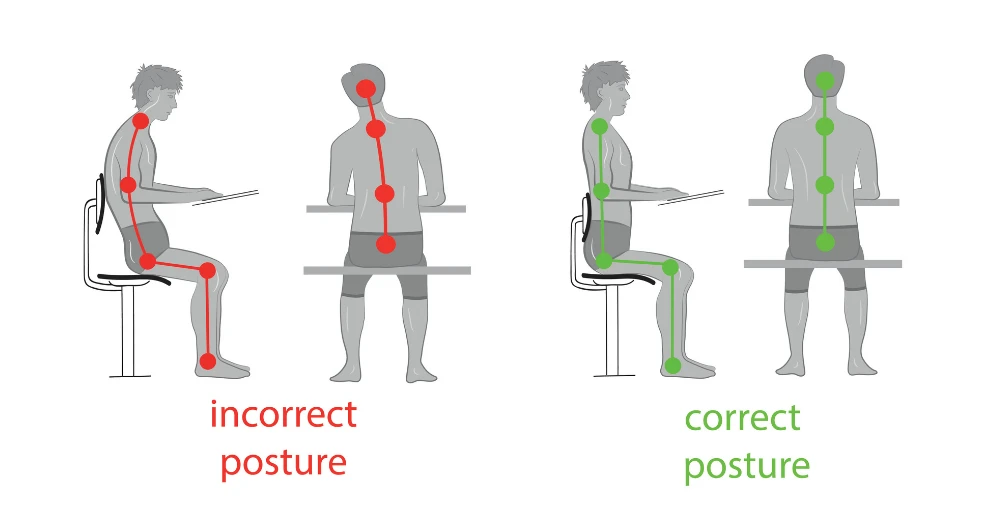 incorrect posture

correct posture